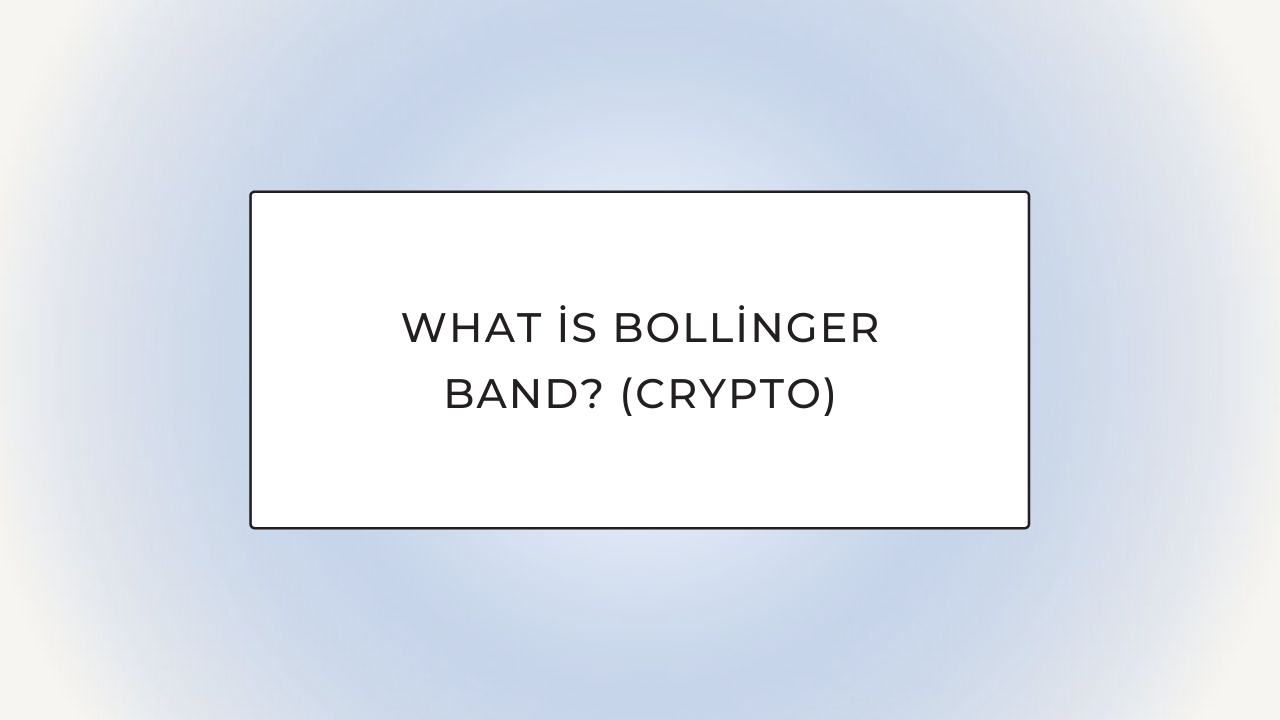 WHAT İS BOLLİNGER BAND? (CRYPTO)